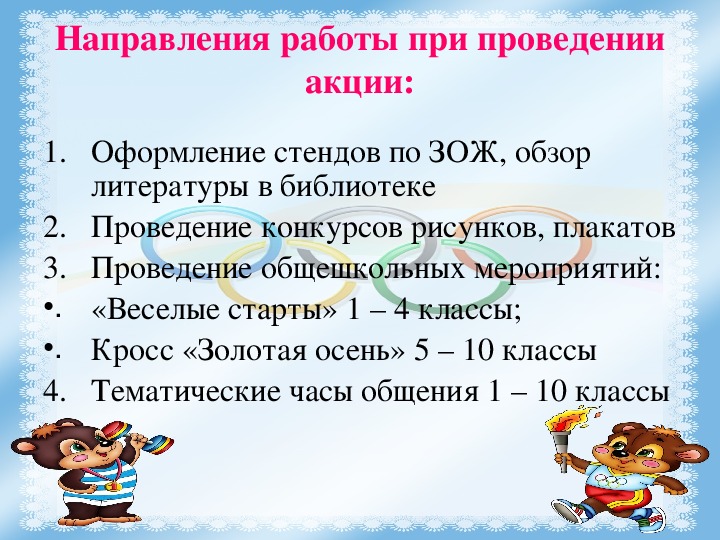 Направления работы при проведении акции:

1. Оформление стендов по ЗОЖ, обзор литературы в библиотеке
2. Проведение конкурсов рисунков, плакатов
3. Проведение общешкольных мероприятий:
• «Веселые старты» 1 – 4 классы;
• Кросс «Золотая осень» 5 – 10 классы
4. Тематические часы общения 1 – 10 классы